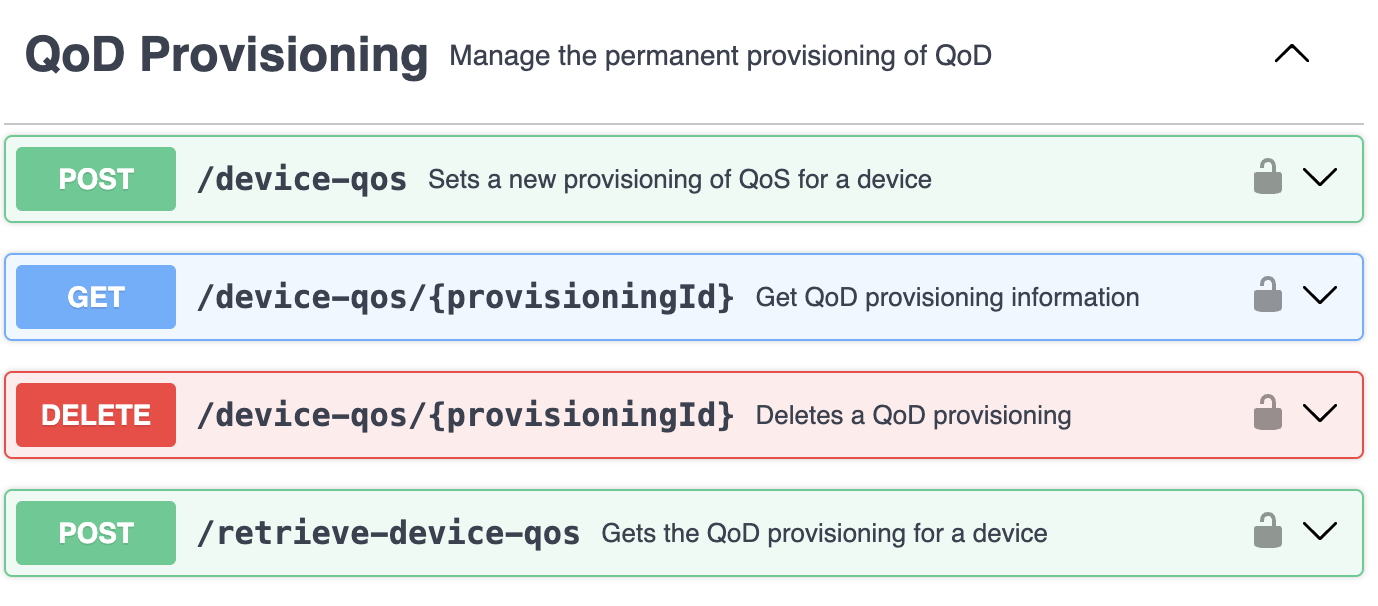 QoD Provisioning Manage the permanent provisioning of QoD

POST /device-qos Sets a new provisioning of QoS for a device

GET /device-qos/{provisioningId} Get QoD provisioning information

DELETE /device-qos/{provisioningId} Deletes a QoD provisioning

POST /retrieve-device-qos Gets the QoD provisioning for a device